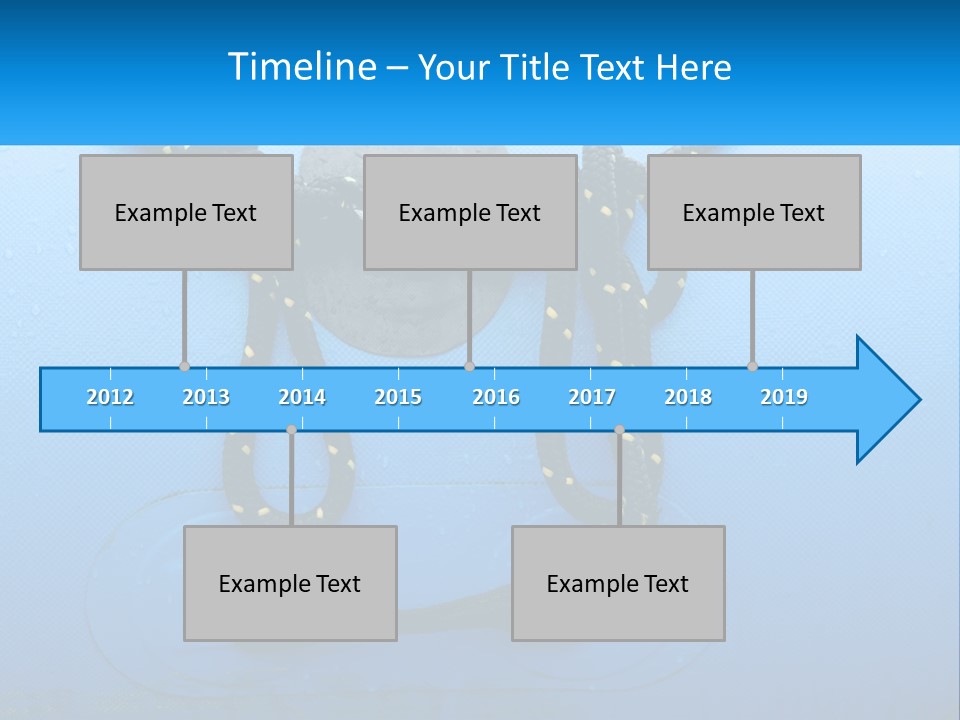 Timeline – Your Title Text Here

Example Text

Example Text

Example Text

2012 2013 2014 2015 2016 2017 2018 2019

Example Text

Example Text